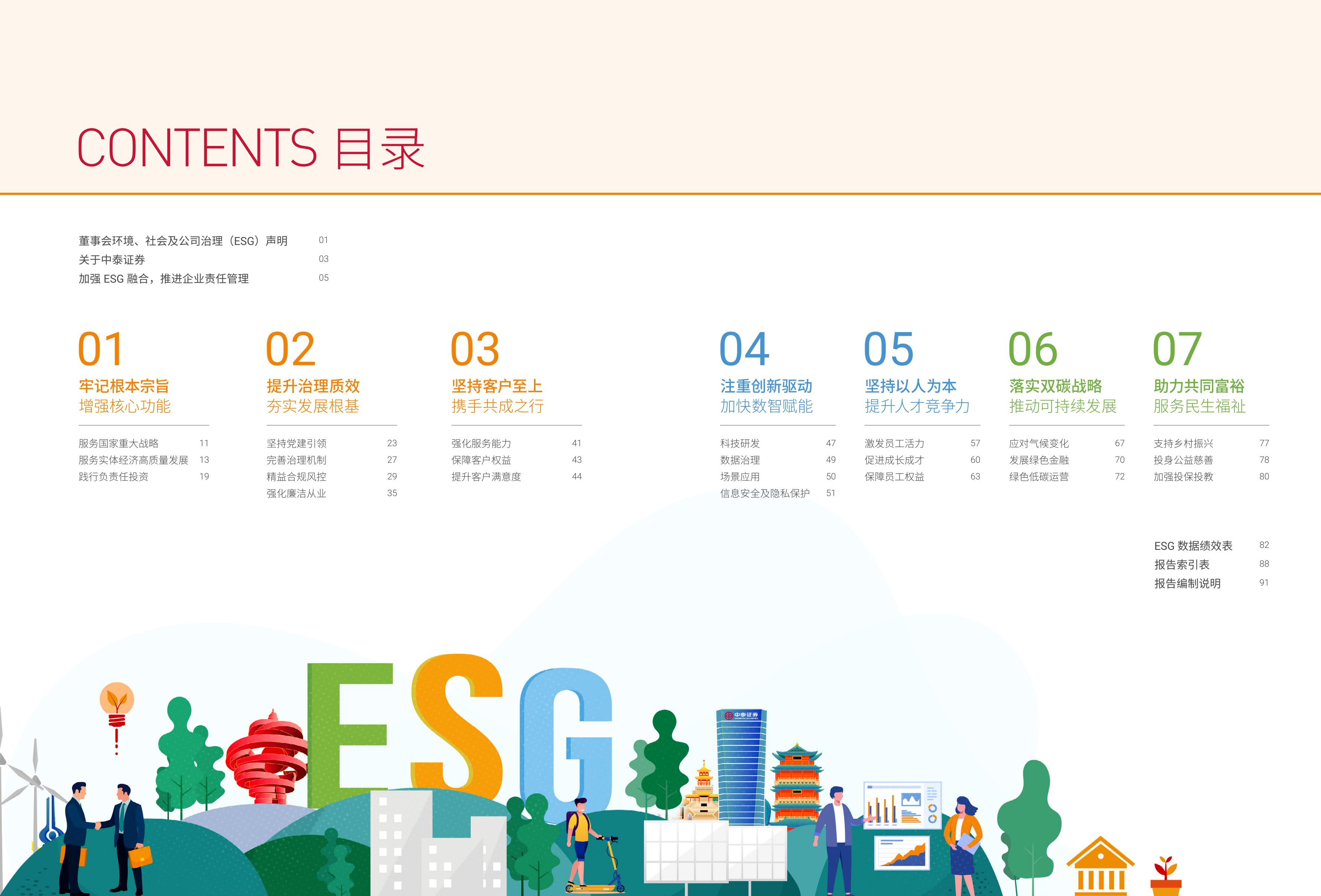 CONTENTS 目录

董事会环境、社会及公司治理（ESG）声明 01
关于中泰证券 03
加强 ESG 融合，推进企业责任管理 05

01
牢记根本宗旨
增强核心功能

服务国家重大战略 11
服务实体经济高质量发展 13
践行负责任投资 19

02
提升治理质效
夯实发展根基

坚持党建引领 23
完善治理机制 27
精益合规风控 29
强化廉洁从业 35

03
坚持客户至上
携手共成之行

强化服务能力 41
保障客户权益 43
提升客户满意度 44

04
注重创新驱动
加快数智赋能

科技研发 47
数据治理 49
场景应用 50
信息安全及隐私保护 51

05
坚持以人为本
提升人才竞争力

激发员工活力 57
促进成长成才 60
保障员工权益 63

06
落实双碳战略
推动可持续发展

应对气候变化 67
发展绿色金融 70
绿色低碳运营 72

07
助力共同富裕
服务民生福祉

支持乡村振兴 77
投身公益慈善 78
加强投保投教 80

ESG 数据绩效表 82
报告索引表 88
报告编制说明 91

ESG

中泰证券